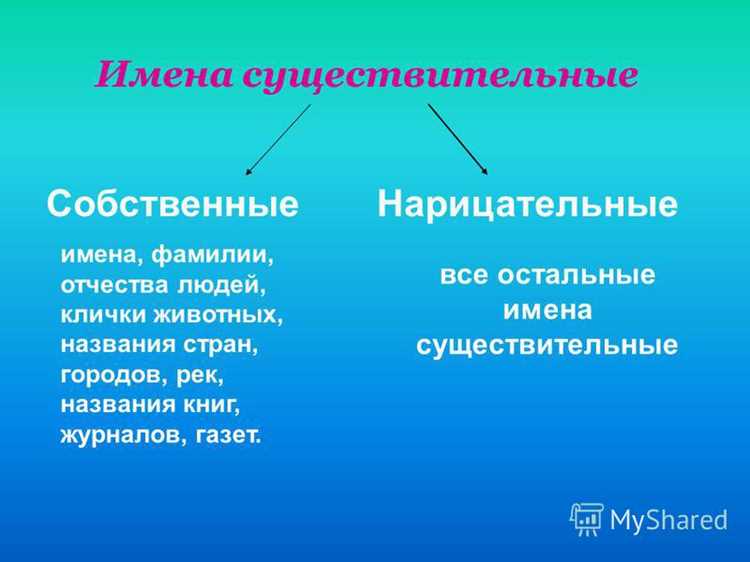 Имена существительные

Собственные

имена, фамилии, отчества людей, клички животных, названия стран, городов, рек, названия книг, журналов, газет.

Нарицательные

все остальные имена существительные

MyShared